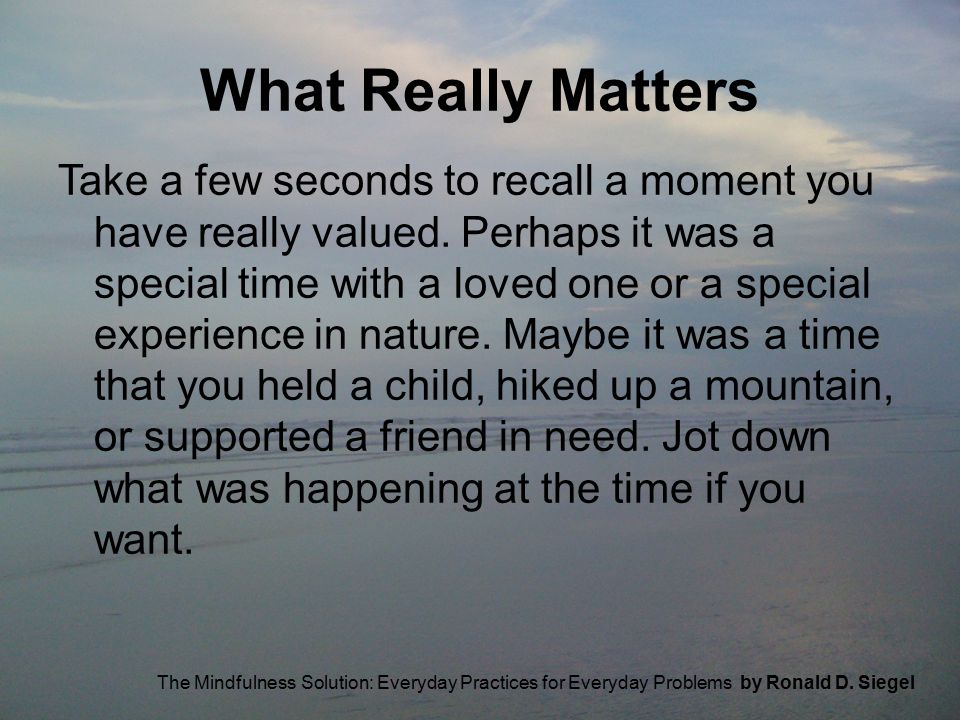 What Really Matters

Take a few seconds to recall a moment you have really valued. Perhaps it was a special time with a loved one or a special experience in nature. Maybe it was a time that you held a child, hiked up a mountain, or supported a friend in need. Jot down what was happening at the time if you want.

The Mindfulness Solution: Everyday Practices for Everyday Problems by Ronald D. Siegel